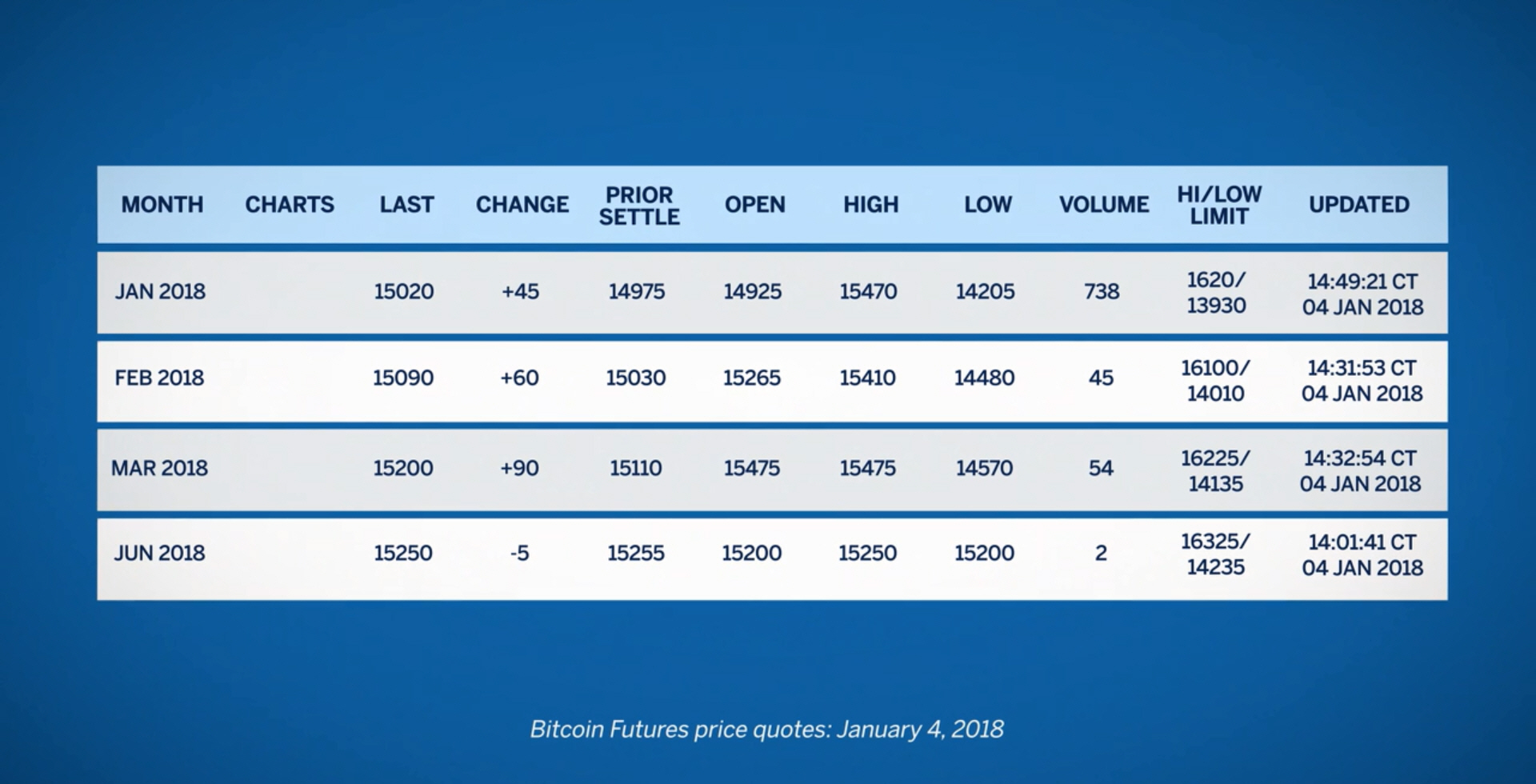 | MONTH | CHARTS | LAST | CHANGE | PRIOR SETTLE | OPEN | HIGH | LOW | VOLUME | HI/LOW LIMIT | UPDATED |
|---|---|---|---|---|---|---|---|---|---|---|
| JAN 2018 | | 15020 | +45 | 14975 | 14925 | 15470 | 14205 | 738 | 1620/ 13930 | 14:49:21 CT 04 JAN 2018 |
| FEB 2018 | | 15090 | +60 | 15030 | 15265 | 15410 | 14480 | 45 | 16100/ 14010 | 14:31:53 CT 04 JAN 2018 |
| MAR 2018 | | 15200 | +90 | 15110 | 15475 | 15475 | 14570 | 54 | 16225/ 14135 | 14:32:54 CT 04 JAN 2018 |
| JUN 2018 | | 15250 | -5 | 15255 | 15200 | 15250 | 15200 | 2 | 16325/ 14235 | 14:01:41 CT 04 JAN 2018 |

Bitcoin Futures price quotes: January 4, 2018